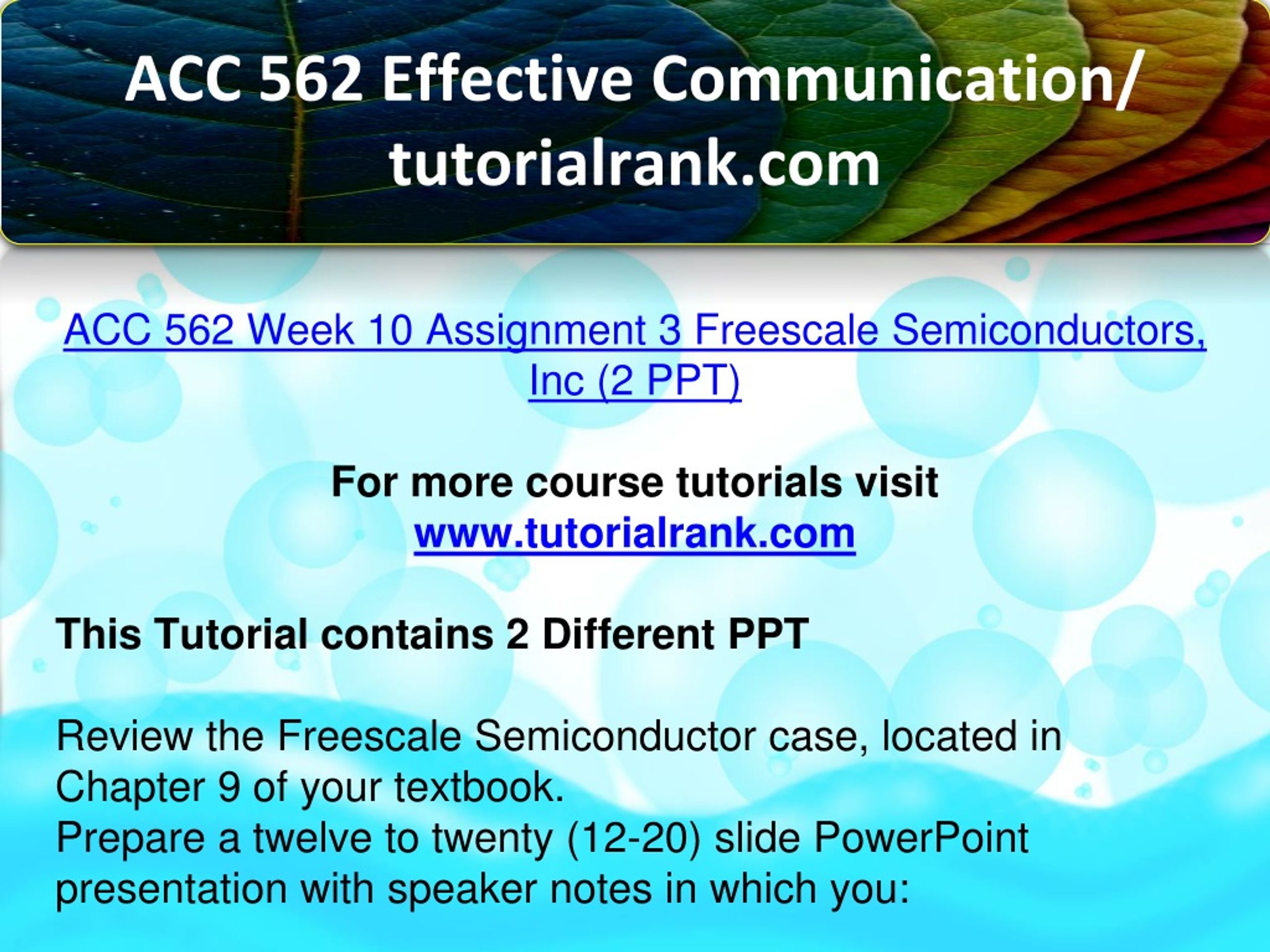 ACC 562 Effective Communication/ tutorialrank.com

ACC 562 Week 10 Assignment 3 Freescale Semiconductors, Inc (2 PPT)

For more course tutorials visit www.tutorialrank.com

This Tutorial contains 2 Different PPT

Review the Freescale Semiconductor case, located in Chapter 9 of your textbook.
Prepare a twelve to twenty (12-20) slide PowerPoint presentation with speaker notes in which you: